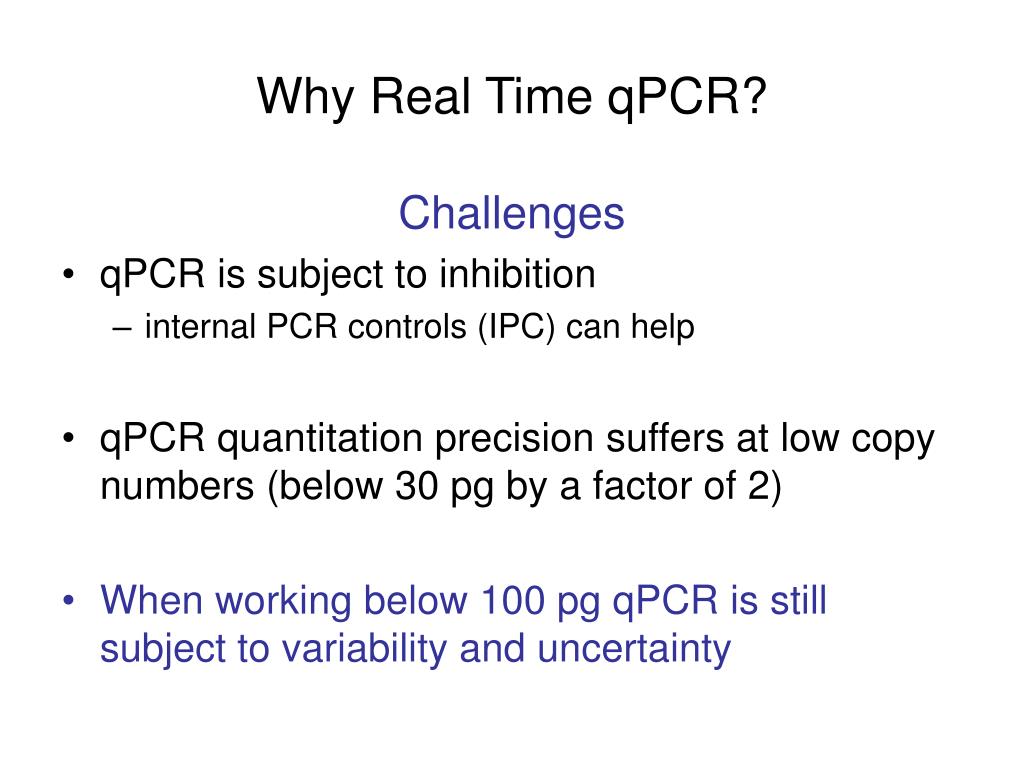 Why Real Time qPCR?

Challenges

• qPCR is subject to inhibition
– internal PCR controls (IPC) can help

• qPCR quantitation precision suffers at low copy numbers (below 30 pg by a factor of 2)

• When working below 100 pg qPCR is still subject to variability and uncertainty